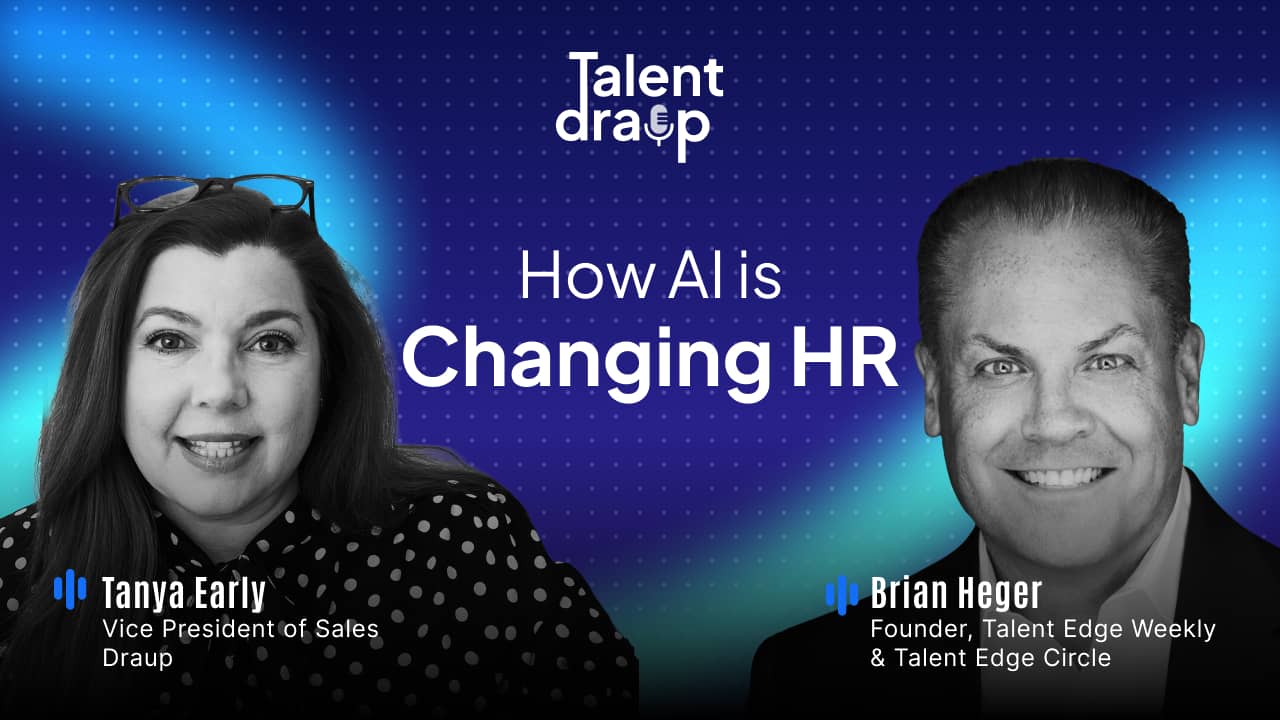 Talent draup

How AI is
Changing HR

Tanya Early
Vice President of Sales
Draup

Brian Heger
Founder, Talent Edge Weekly
& Talent Edge Circle